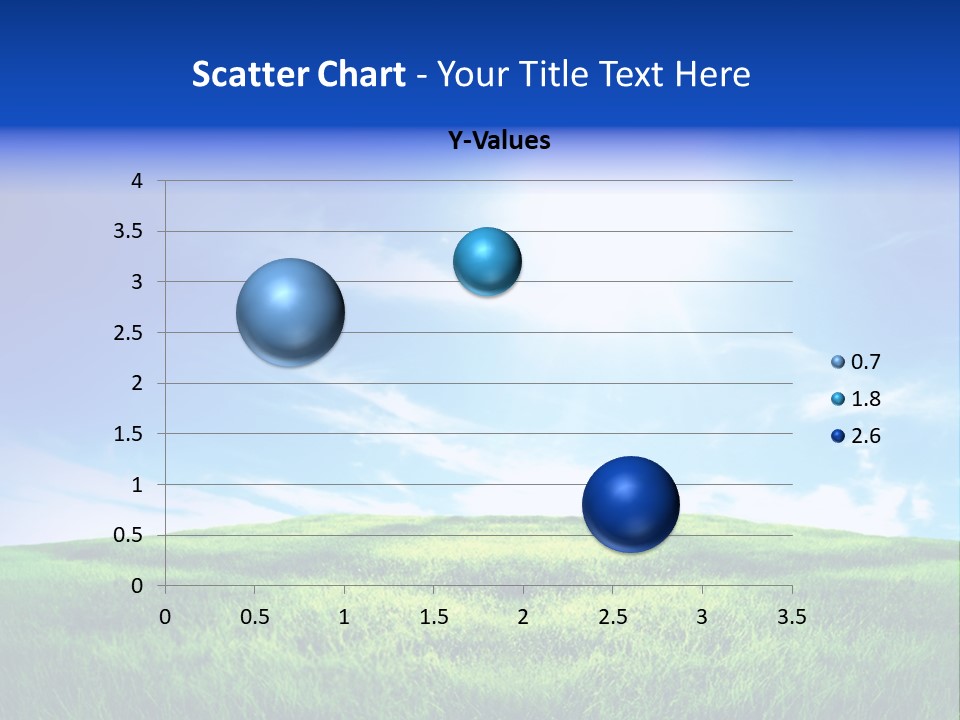 Scatter Chart - Your Title Text Here

Y-Values

4
3.5
3
2.5
2
1.5
1
0.5
0

0 0.5 1 1.5 2 2.5 3 3.5

0.7
1.8
2.6